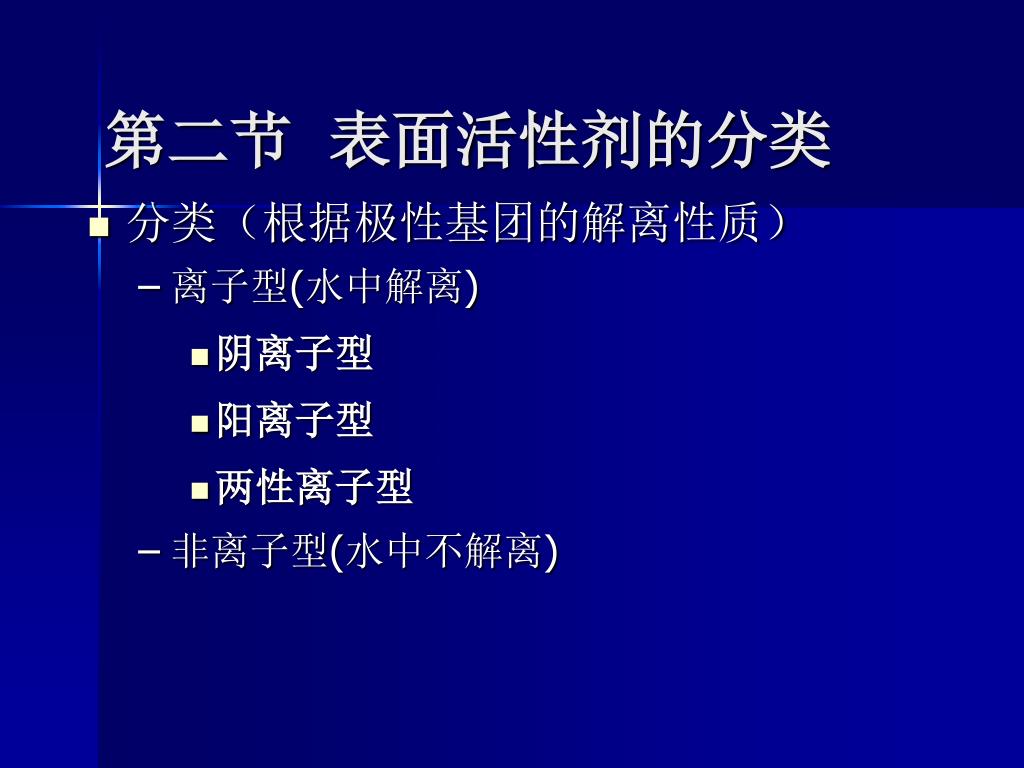 第二节 表面活性剂的分类

分类（根据极性基团的解离性质）

– 离子型(水中解离)

阴离子型

阳离子型

两性离子型

– 非离子型(水中不解离)